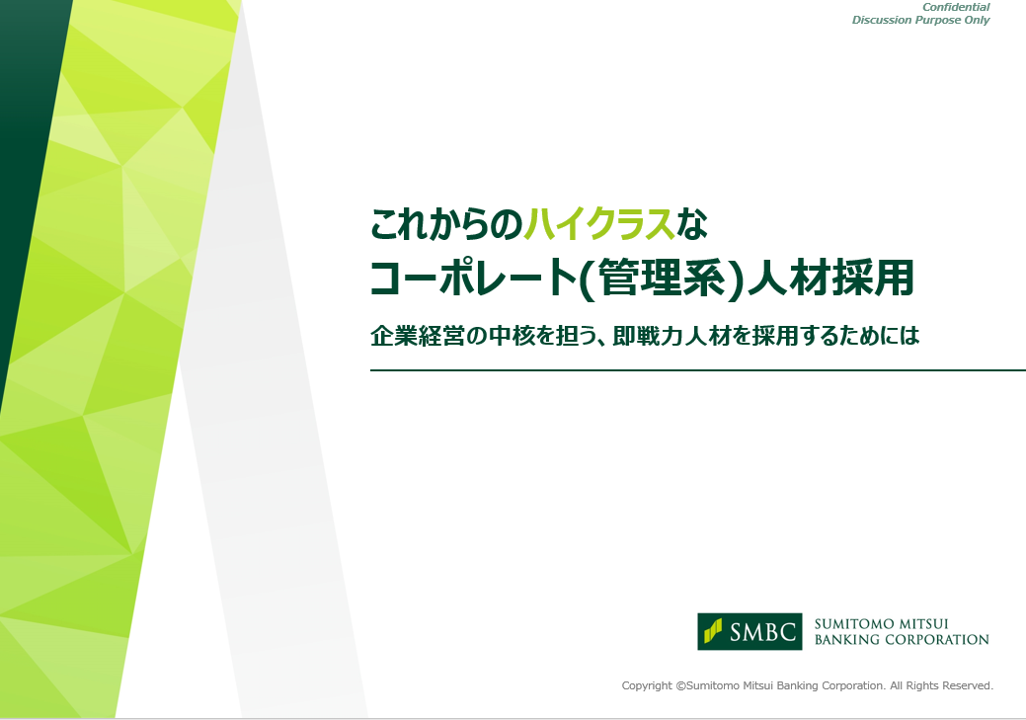 Confidential
Discussion Purpose Only

これからのハイクラスな
コーポレート(管理系)人材採用

企業経営の中核を担う、即戦力人材を採用するためには

SMBC SUMITOMO MITSUI BANKING CORPORATION

Copyright ©Sumitomo Mitsui Banking Corporation. All Rights Reserved.